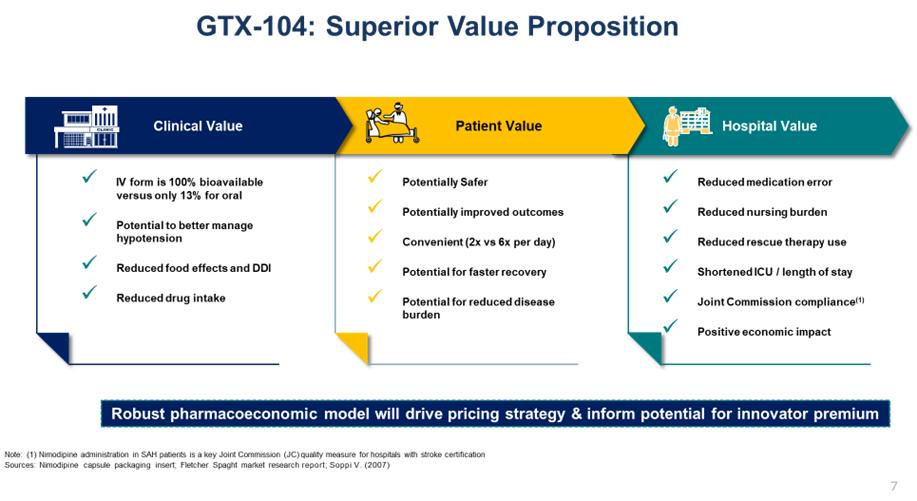 GTX-104: Superior Value Proposition

CLINIC

Clinical Value

✓ IV form is 100% bioavailable versus only 13% for oral

✓ Potential to better manage hypotension

✓ Reduced food effects and DDI

✓ Reduced drug intake

Patient Value

✓ Potentially Safer

✓ Potentially improved outcomes

✓ Convenient (2x vs 6x per day)

✓ Potential for faster recovery

✓ Potential for reduced disease burden

Hospital Value

✓ Reduced medication error

✓ Reduced nursing burden

✓ Reduced rescue therapy use

✓ Shortened ICU / length of stay

✓ Joint Commission compliance$^{(1)}$

✓ Positive economic impact

Robust pharmacoeconomic model will drive pricing strategy & inform potential for innovator premium

Note: (1) Nimodipine administration in SAH patients is a key Joint Commission (JC) quality measure for hospitals with stroke certification
Sources: Nimodipine capsule packaging insert; Fletcher Spaght market research report; Soppi V. (2007)

7